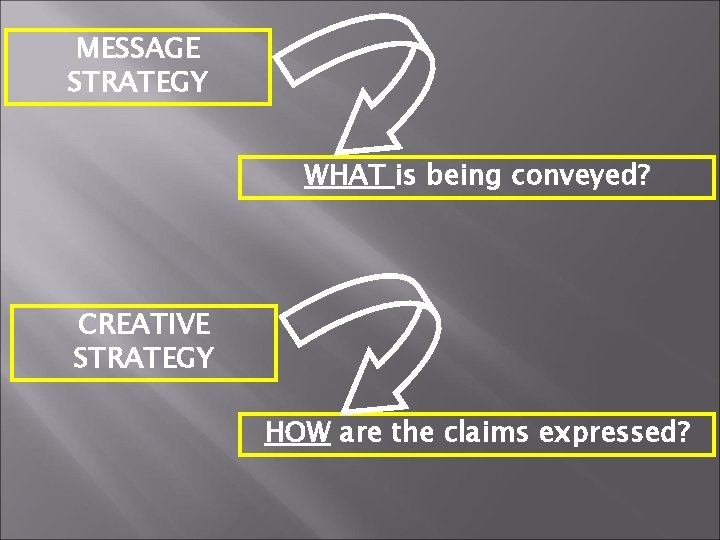 MESSAGE STRATEGY

WHAT is being conveyed?

CREATIVE STRATEGY

HOW are the claims expressed?